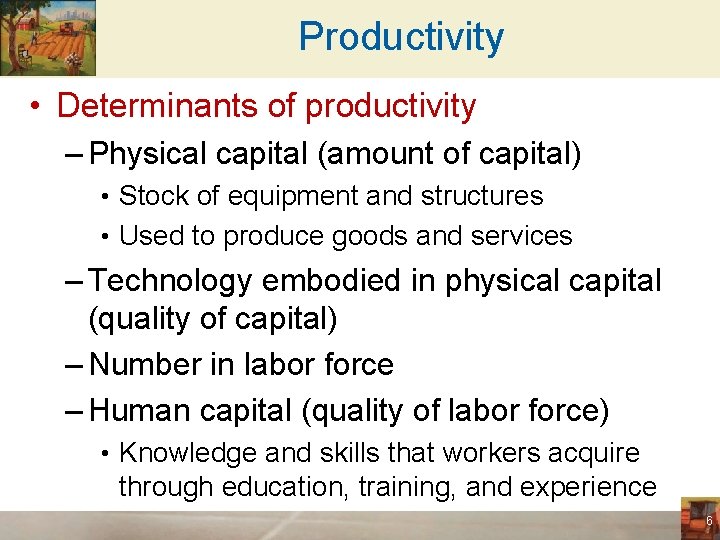 Productivity

• Determinants of productivity

– Physical capital (amount of capital)

• Stock of equipment and structures

• Used to produce goods and services

– Technology embodied in physical capital (quality of capital)

– Number in labor force

– Human capital (quality of labor force)

• Knowledge and skills that workers acquire through education, training, and experience

6